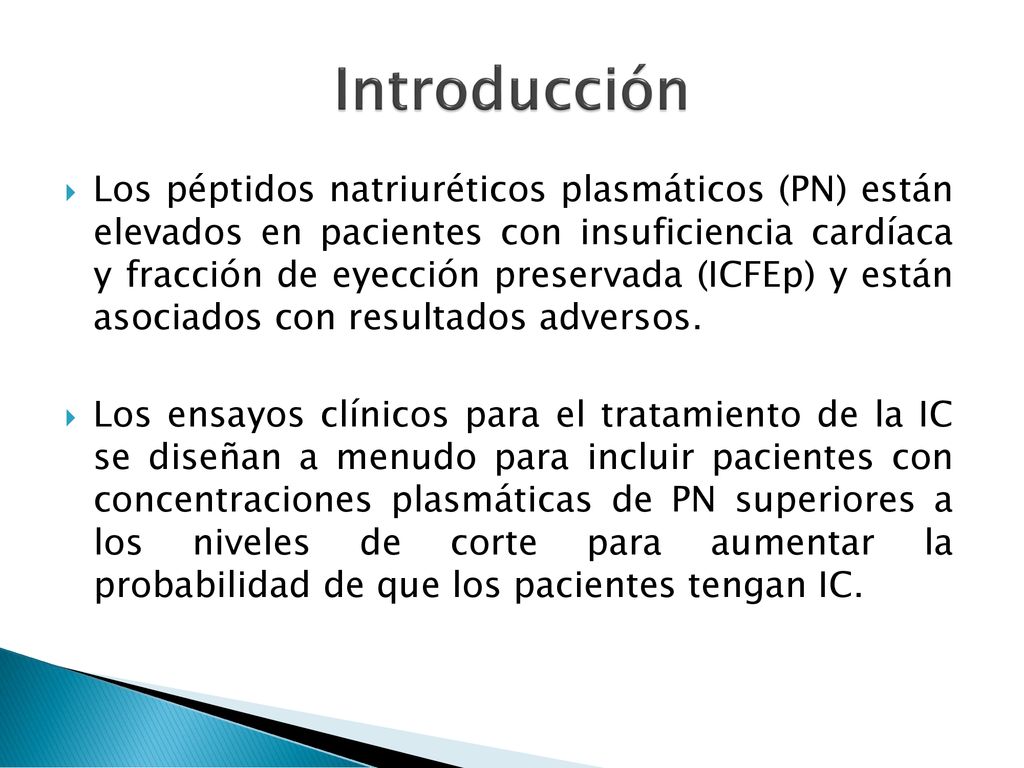 Introducción

Los péptidos natriuréticos plasmáticos (PN) están elevados en pacientes con insuficiencia cardíaca y fracción de eyección preservada (ICFEp) y están asociados con resultados adversos.

Los ensayos clínicos para el tratamiento de la IC se diseñan a menudo para incluir pacientes con concentraciones plasmáticas de PN superiores a los niveles de corte para aumentar la probabilidad de que los pacientes tengan IC.